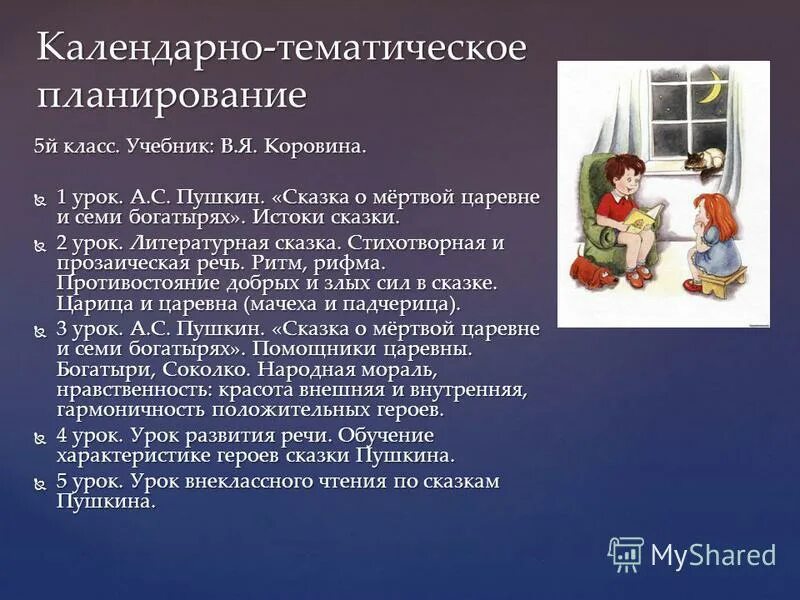 Календарно-тематическое планирование

5й класс. Учебник: В.Я. Коровина.

1 урок. А.С. Пушкин. «Сказка о мёртвой царевне и семи богатырях». Истоки сказки.

2 урок. Литературная сказка. Стихотворная и прозаическая речь. Ритм, рифма. Противостояние добрых и злых сил в сказке. Царица и царевна (мачеха и падчерица).

3 урок. А.С. Пушкин. «Сказка о мёртвой царевне и семи богатырях». Помощники царевны. Богатыри, Соколко. Народная мораль, нравственность: красота внешняя и внутренняя, гармоничность положительных героев.

4 урок. Урок развития речи. Обучение характеристике героев сказки Пушкина.

5 урок. Урок внеклассного чтения по сказкам Пушкина.

MyShared